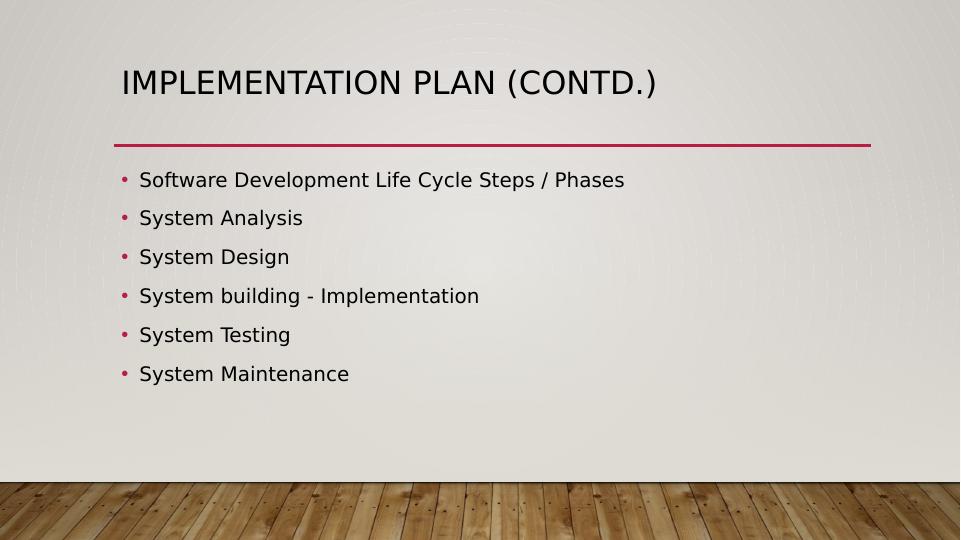 IMPLEMENTATION PLAN (CONTD.)

• Software Development Life Cycle Steps / Phases
• System Analysis
• System Design
• System building - Implementation
• System Testing
• System Maintenance